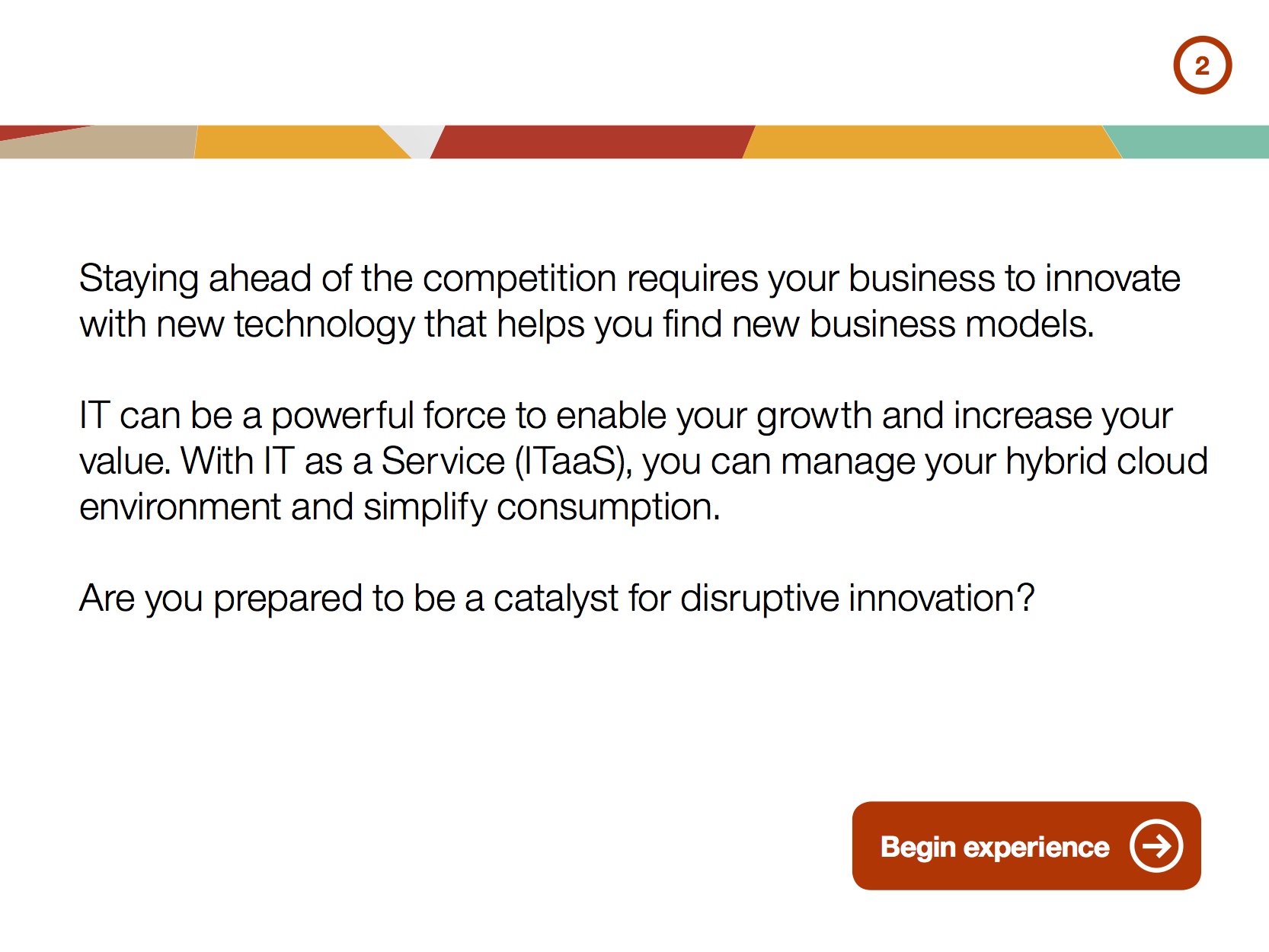 2

Staying ahead of the competition requires your business to innovate with new technology that helps you find new business models.

IT can be a powerful force to enable your growth and increase your value. With IT as a Service (ITaaS), you can manage your hybrid cloud environment and simplify consumption.

Are you prepared to be a catalyst for disruptive innovation?

Begin experience